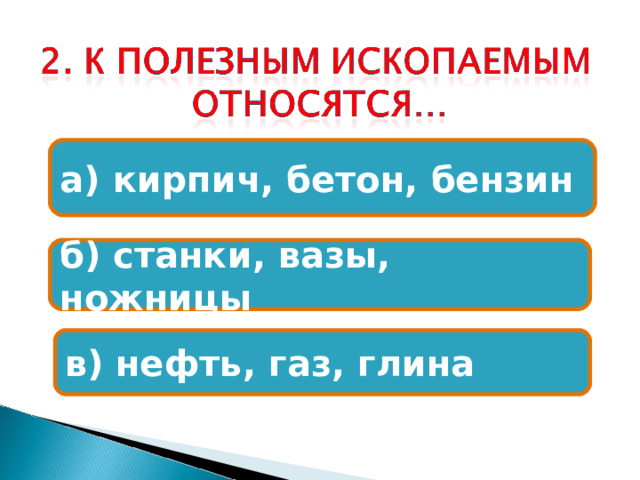 2. К ПОЛЕЗНЫМ ИСКОПАЕМЫМ ОТНОСЯТСЯ…

а) кирпич, бетон, бензин

б) станки, вазы, ножницы

в) нефть, газ, глина